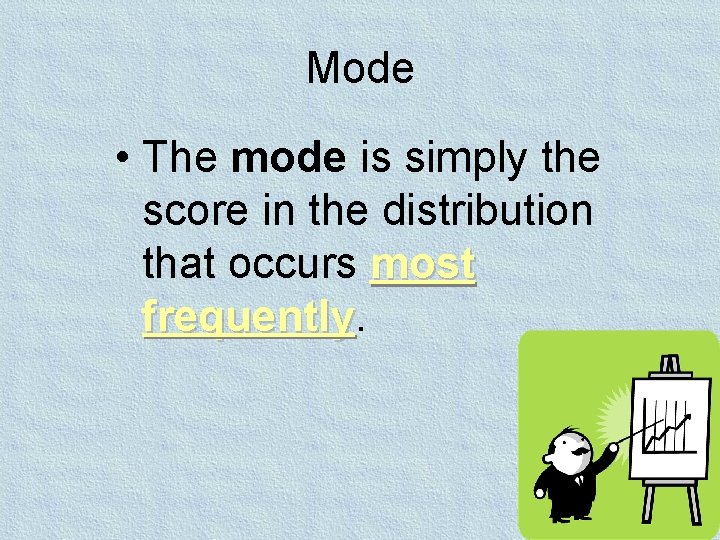 Mode

• The mode is simply the score in the distribution that occurs most frequently.